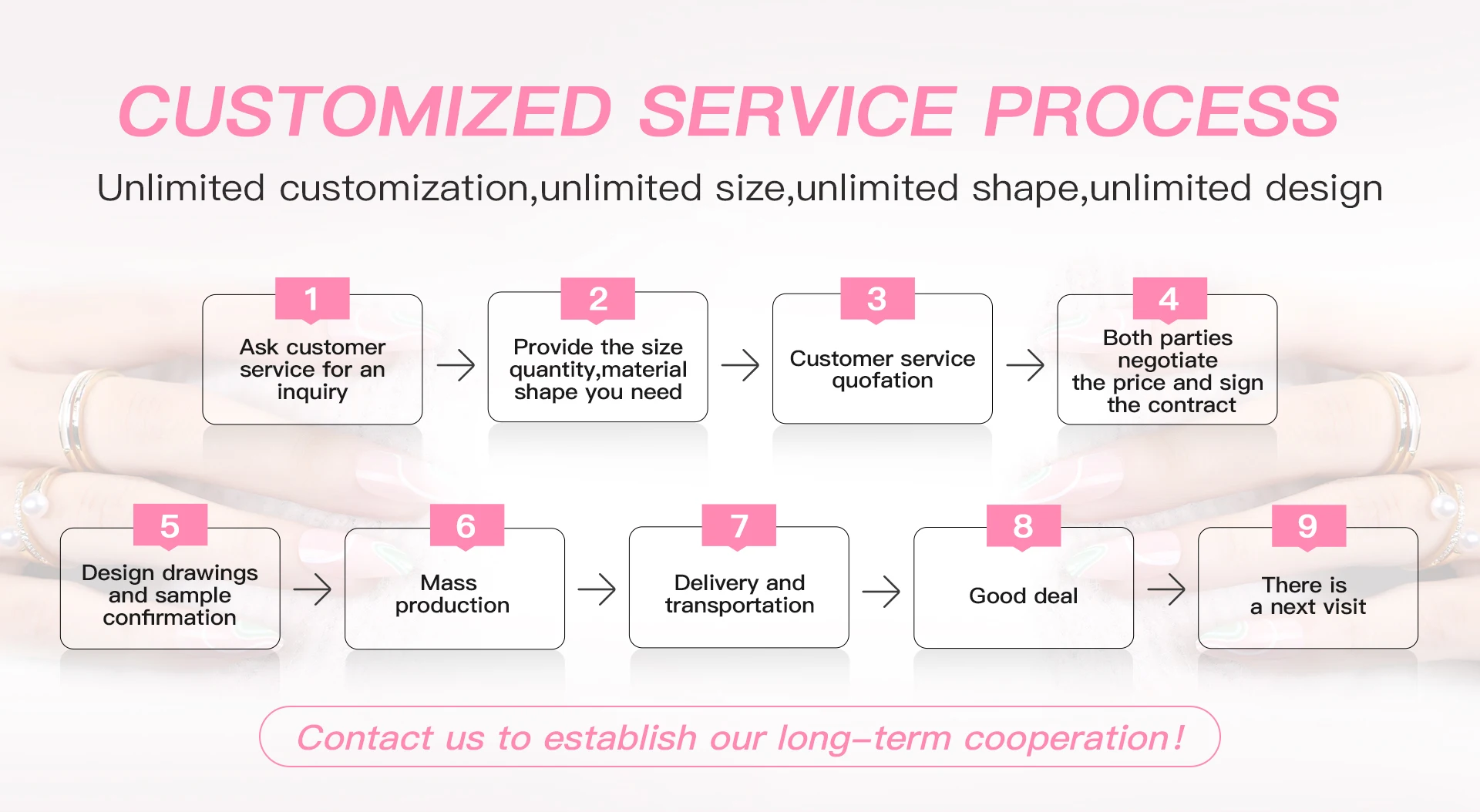 CUSTOMIZED SERVICE PROCESS

Unlimited customization,unlimited size,unlimited shape,unlimited design

1
Ask customer service for an inquiry

2
Provide the size quantity,material shape you need

3
Customer service quofation

4
Both parties negotiate the price and sign the contract

5
Design drawings and sample confirmation

6
Mass production

7
Delivery and transportation

8
Good deal

9
There is a next visit

Contact us to establish our long-term cooperation!